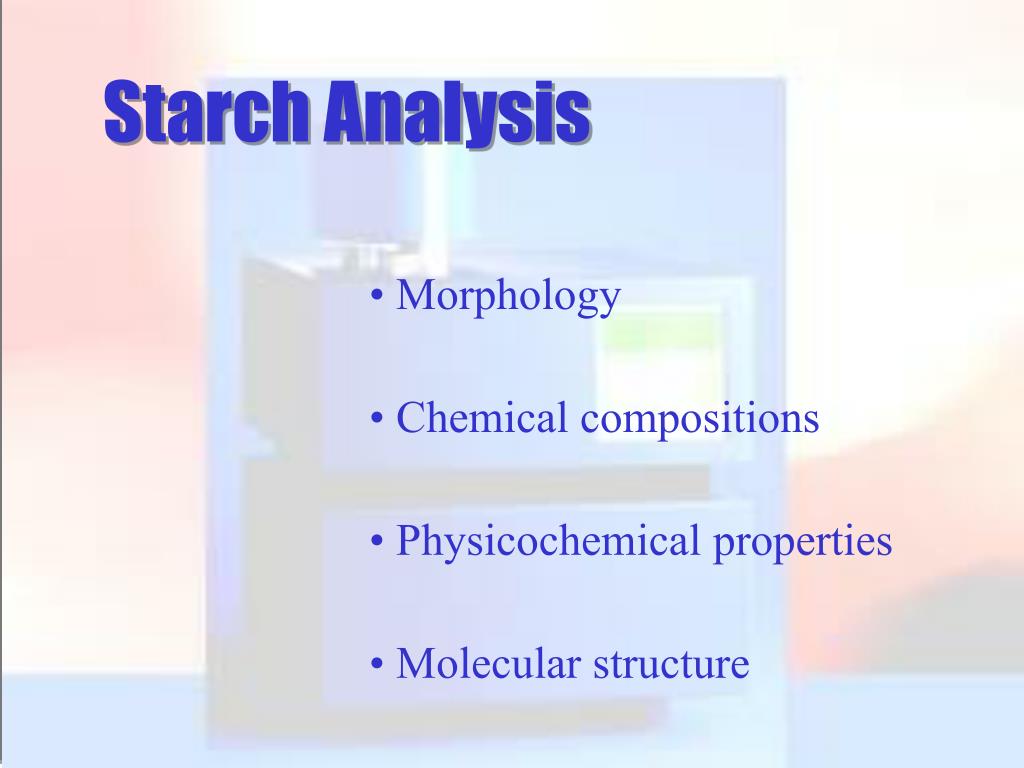 Starch Analysis

• Morphology

• Chemical compositions

• Physicochemical properties

• Molecular structure